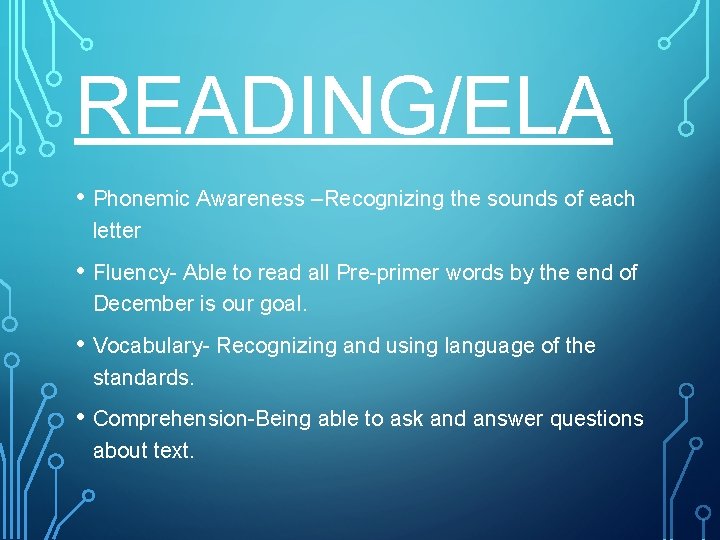 READING/ELA

• Phonemic Awareness –Recognizing the sounds of each letter

• Fluency- Able to read all Pre-primer words by the end of December is our goal.

• Vocabulary- Recognizing and using language of the standards.

• Comprehension-Being able to ask and answer questions about text.